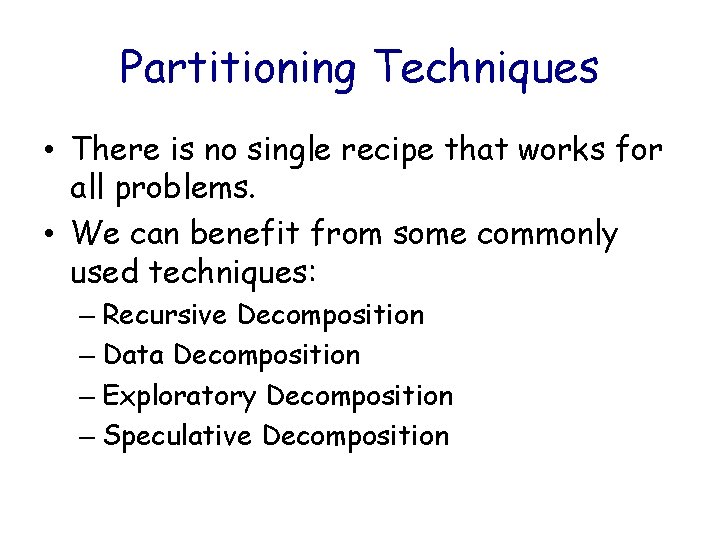 Partitioning Techniques

• There is no single recipe that works for all problems.
• We can benefit from some commonly used techniques:
  – Recursive Decomposition
  – Data Decomposition
  – Exploratory Decomposition
  – Speculative Decomposition